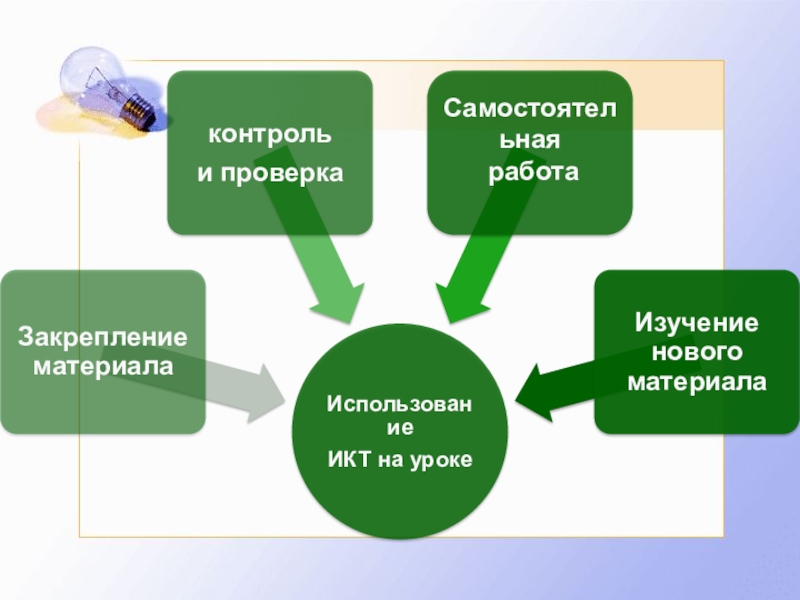 контроль
и проверка

Самостоятельная
работа

Закрепление материала

Изучение нового материала

Использование
ИКТ на уроке